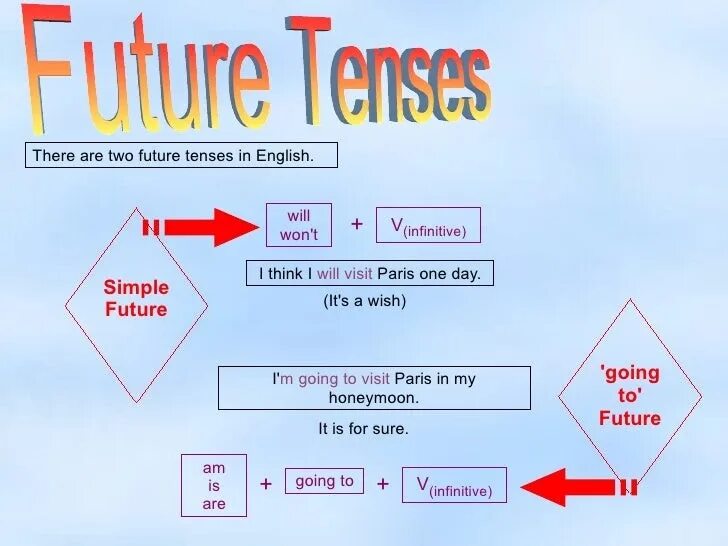 Future Tenses

There are two future tenses in English.

Simple Future

will
won't

+

$V_{(infinitive)}$

I think I will visit Paris one day.

(It's a wish)

I'm going to visit Paris in my honeymoon.

It is for sure.

'going to' Future

am
is
are

+

going to

+

$V_{(infinitive)}$